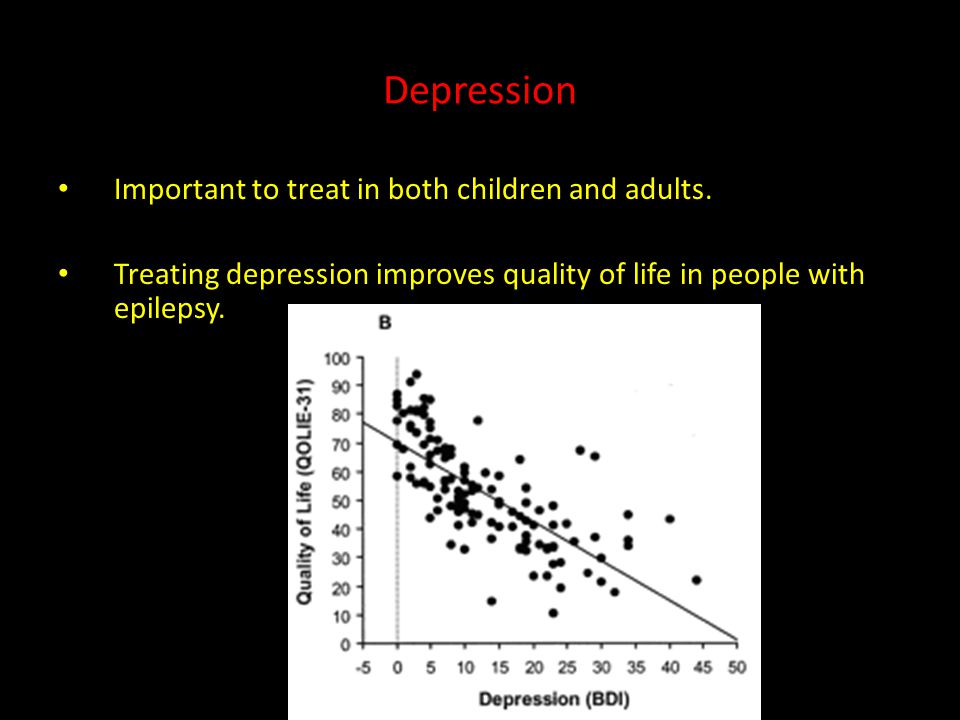 Depression

• Important to treat in both children and adults.

• Treating depression improves quality of life in people with epilepsy.

B

Quality of Life (QOLIE-31)

100
90
80
70
60
50
40
30
20
10
0

-5 0 5 10 15 20 25 30 35 40 45 50

Depression (BDI)